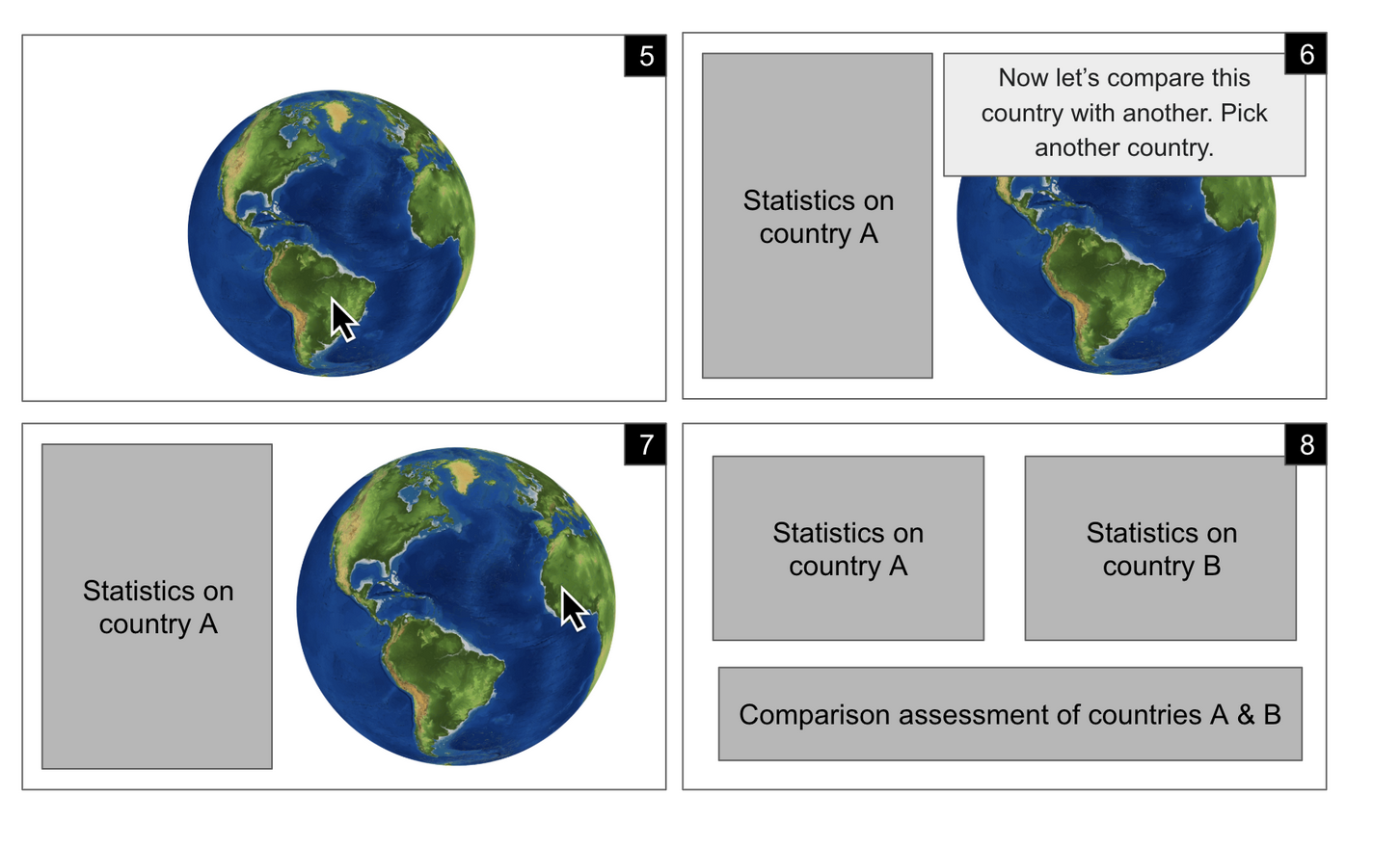 5

6

Statistics on country A

Now let's compare this country with another. Pick another country.

7

Statistics on country A

8

Statistics on country A

Statistics on country B

Comparison assessment of countries A & B